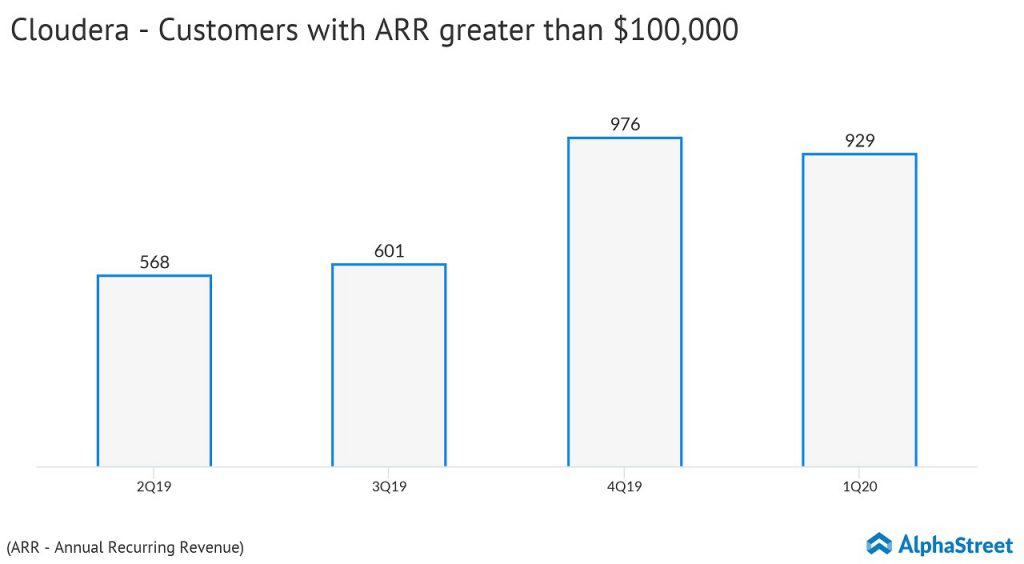 Cloudera - Customers with ARR greater than \$100,000

568
601
976
929

2Q19
3Q19
4Q19
1Q20

(ARR - Annual Recurring Revenue)

AlphaStreet